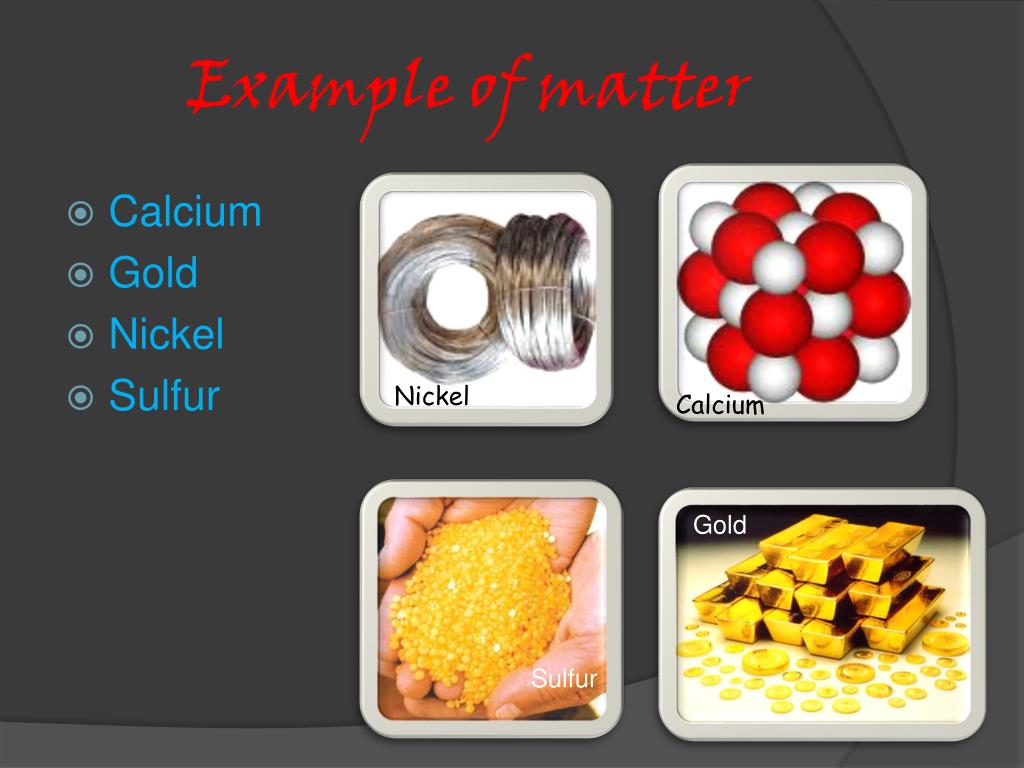 Example of matter

Calcium
Gold
Nickel
Sulfur

Nickel

Calcium

Sulfur

Gold